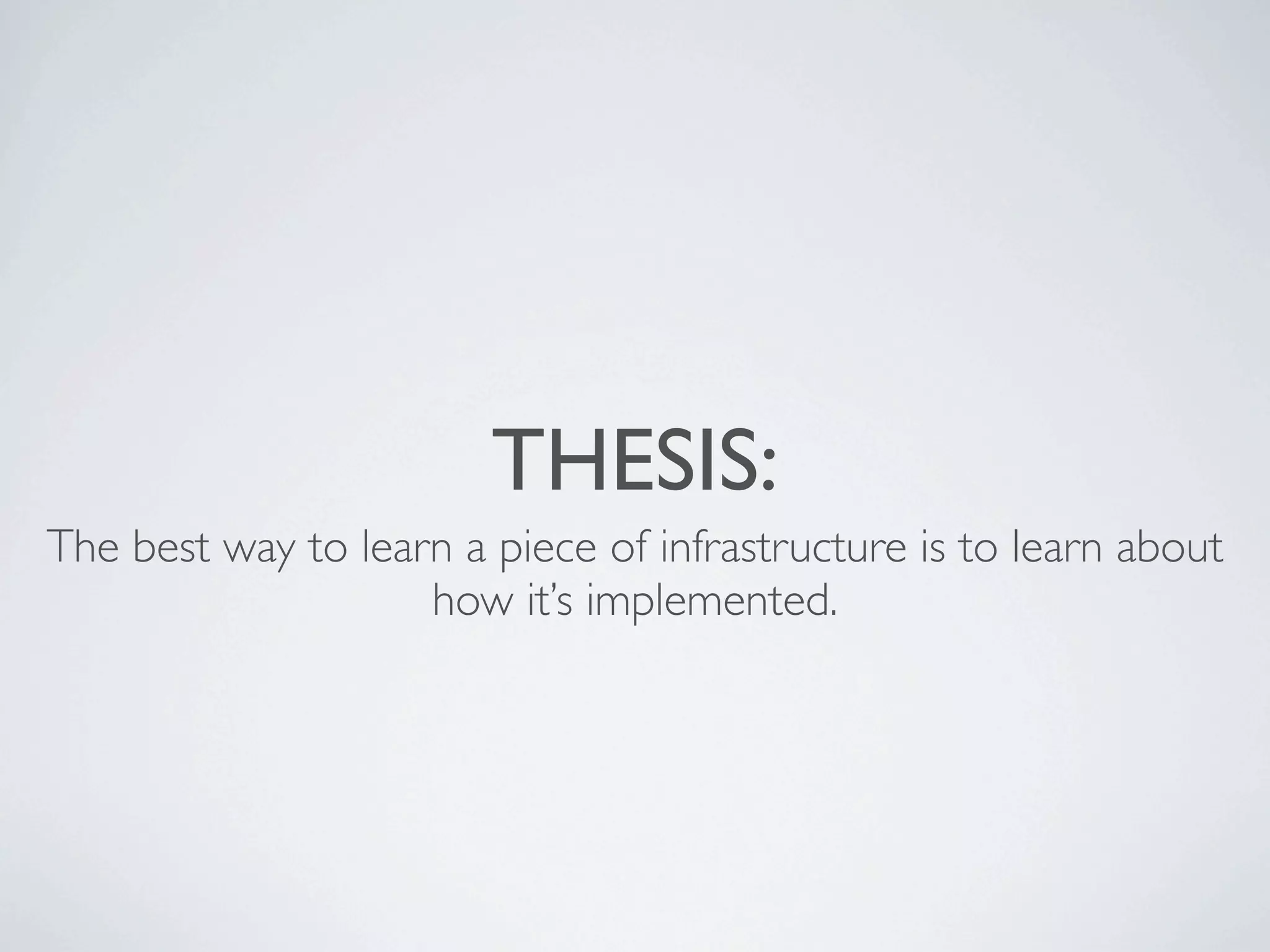 THESIS:

The best way to learn a piece of infrastructure is to learn about how it’s implemented.